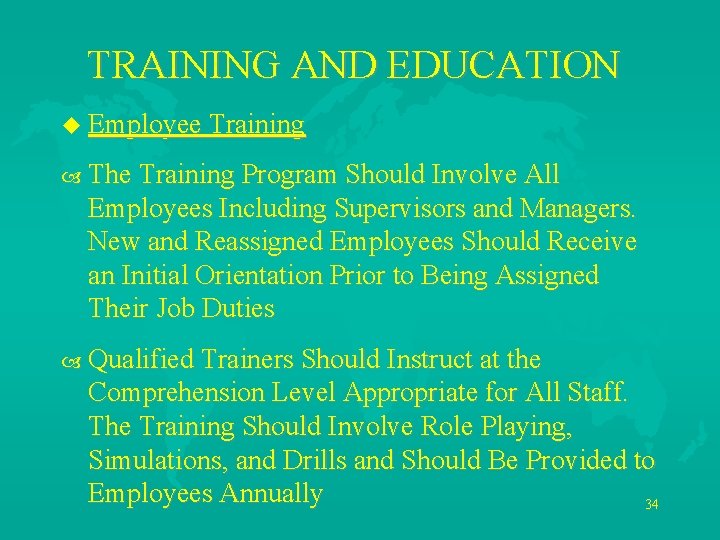 TRAINING AND EDUCATION

Employee Training

The Training Program Should Involve All Employees Including Supervisors and Managers. New and Reassigned Employees Should Receive an Initial Orientation Prior to Being Assigned Their Job Duties

Qualified Trainers Should Instruct at the Comprehension Level Appropriate for All Staff. The Training Should Involve Role Playing, Simulations, and Drills and Should Be Provided to Employees Annually

34